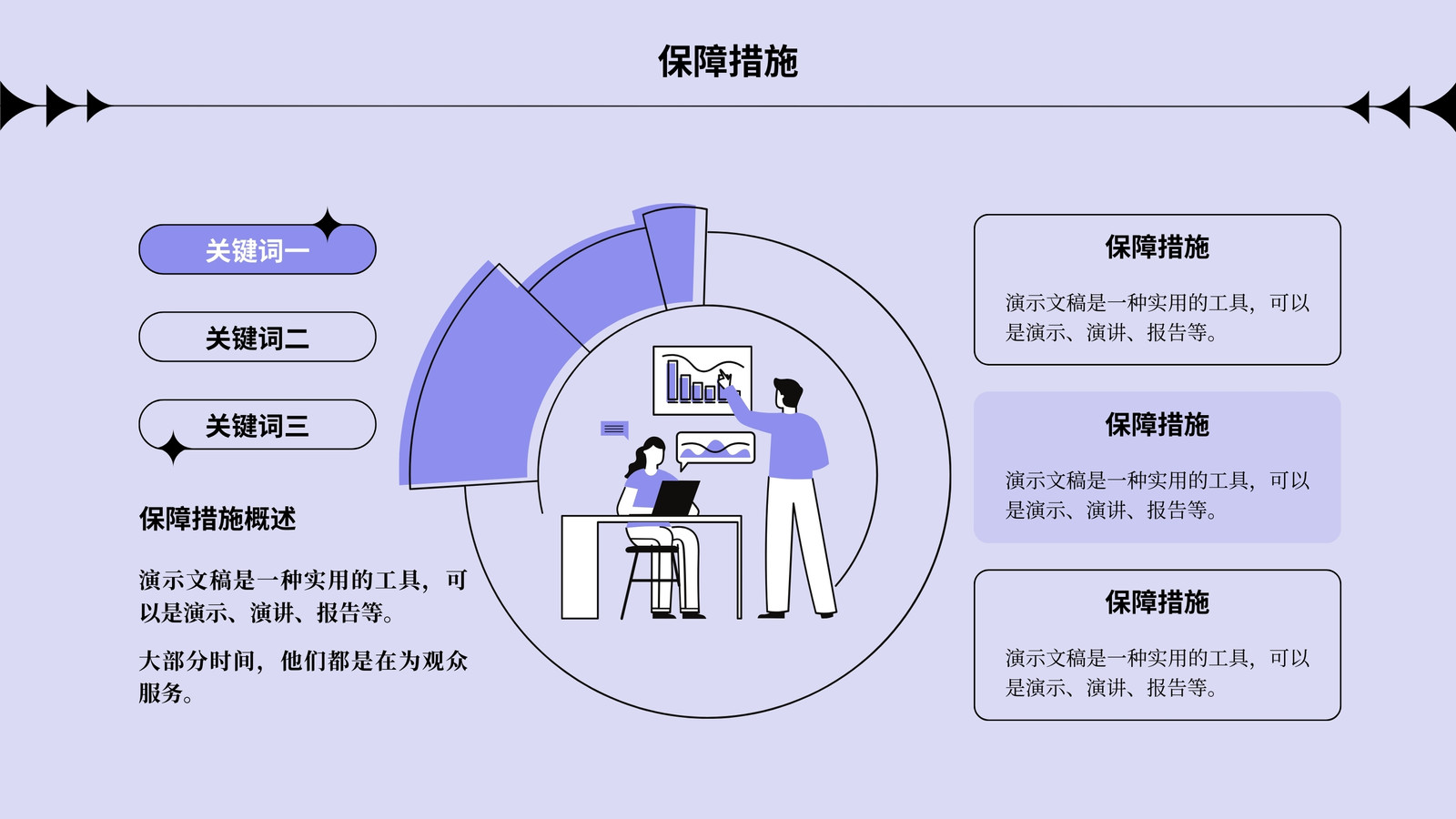 保障措施

关键词一

关键词二

关键词三

保障措施概述

演示文稿是一种实用的工具，可以是演示、演讲、报告等。

大部分时间，他们都是在为观众服务。

保障措施

演示文稿是一种实用的工具，可以是演示、演讲、报告等。

保障措施

演示文稿是一种实用的工具，可以是演示、演讲、报告等。

保障措施

演示文稿是一种实用的工具，可以是演示、演讲、报告等。